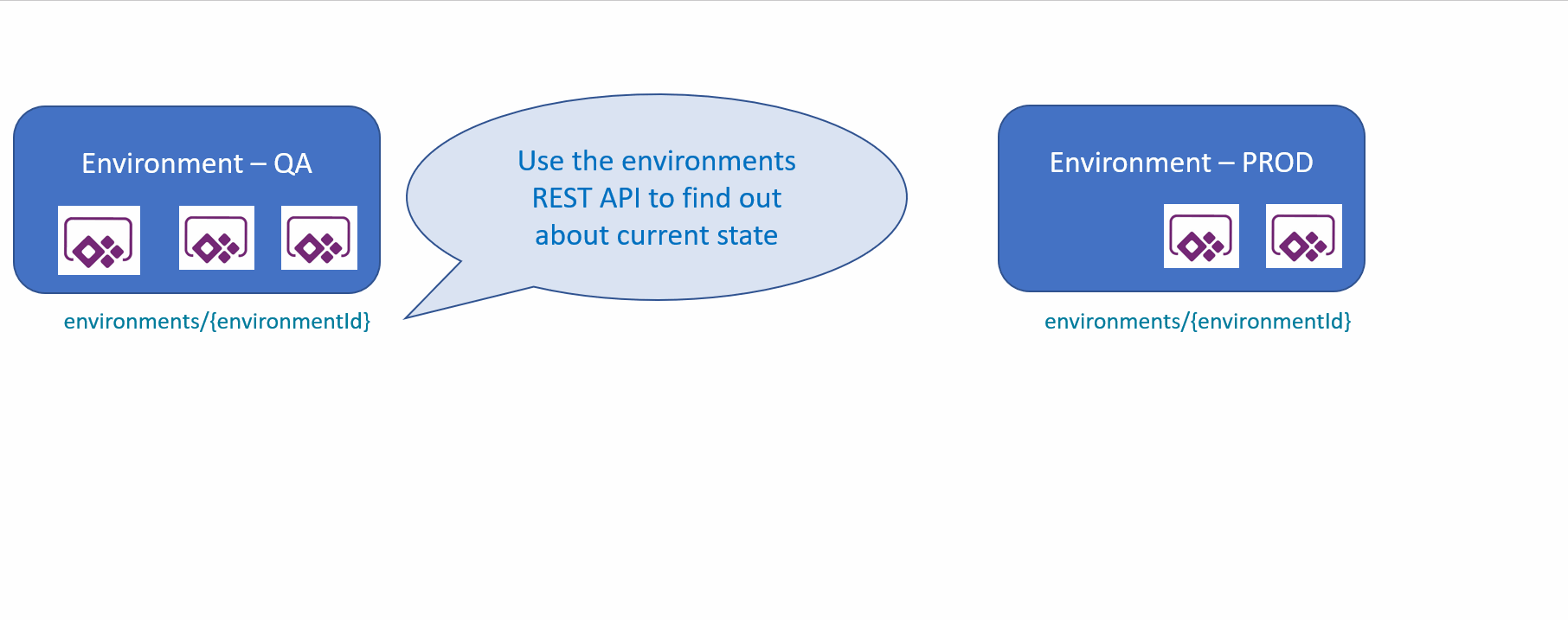 Environment – QA

environments/{environmentId}

Use the environments REST API to find out about current state

Environment – PROD

environments/{environmentId}